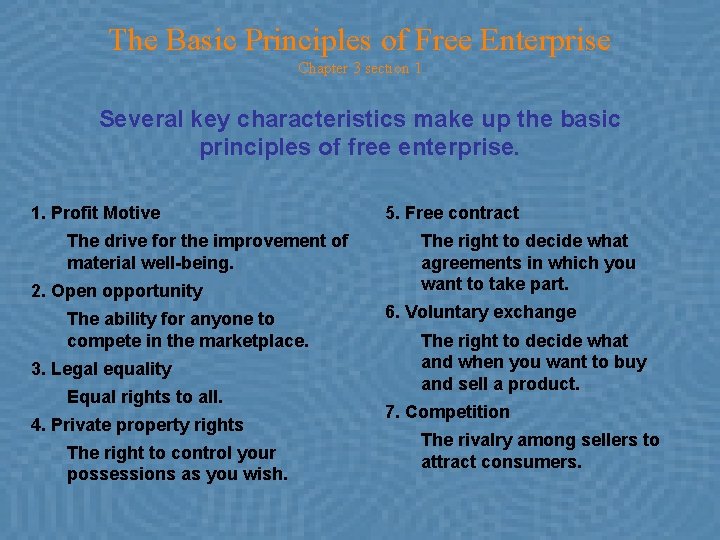 The Basic Principles of Free Enterprise
Chapter 3 section 1

Several key characteristics make up the basic principles of free enterprise.

1. Profit Motive

The drive for the improvement of material well-being.

2. Open opportunity

The ability for anyone to compete in the marketplace.

3. Legal equality

Equal rights to all.

4. Private property rights

The right to control your possessions as you wish.

5. Free contract

The right to decide what agreements in which you want to take part.

6. Voluntary exchange

The right to decide what and when you want to buy and sell a product.

7. Competition

The rivalry among sellers to attract consumers.